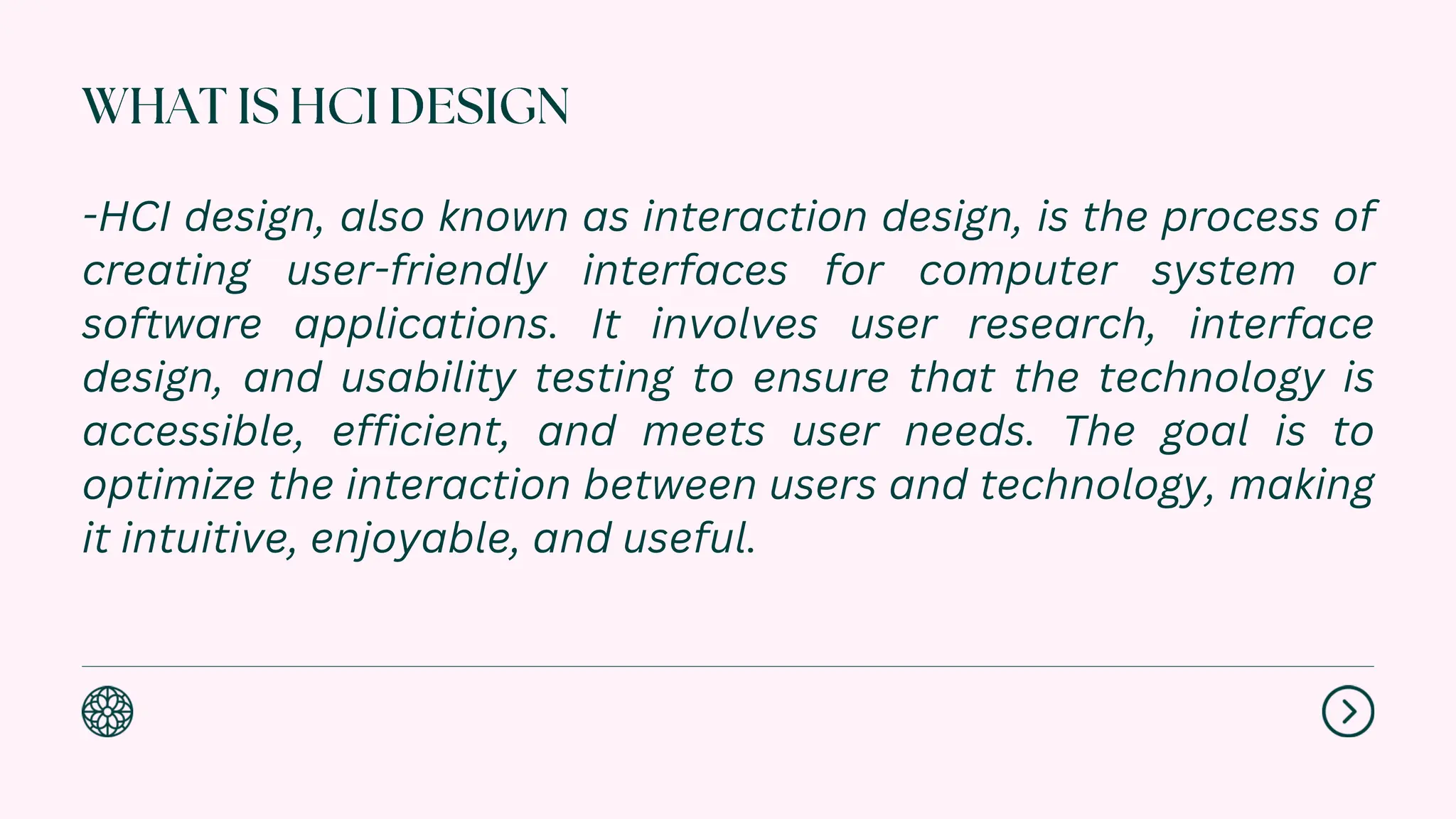 WHAT IS HCI DESIGN

-HCI design, also known as interaction design, is the process of creating user-friendly interfaces for computer system or software applications. It involves user research, interface design, and usability testing to ensure that the technology is accessible, efficient, and meets user needs. The goal is to optimize the interaction between users and technology, making it intuitive, enjoyable, and useful.